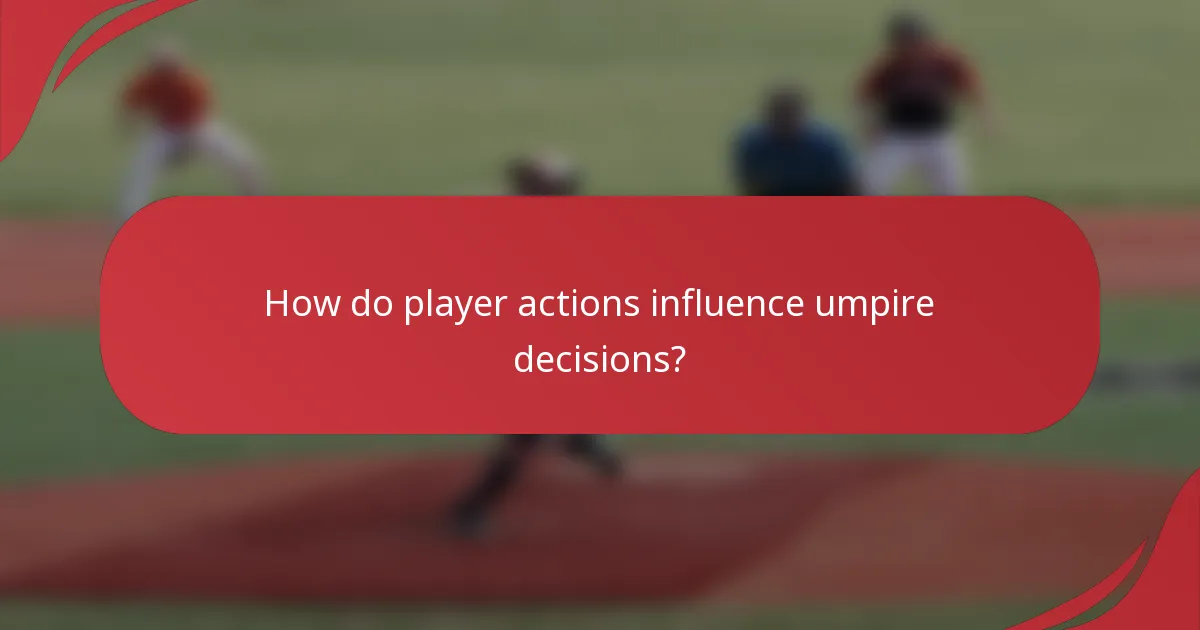 How do player actions influence umpire decisions?